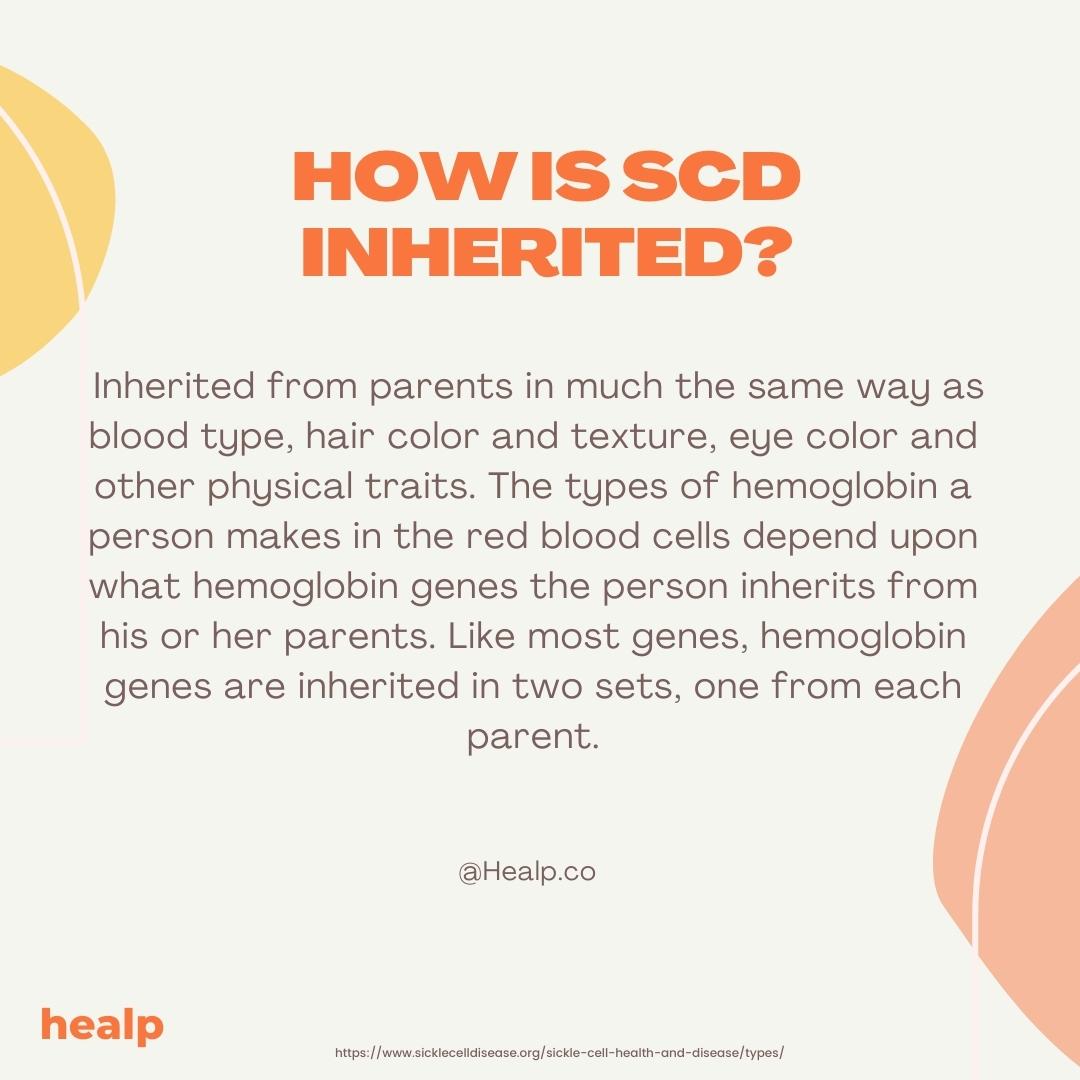 HOW IS SCD INHERITED?

Inherited from parents in much the same way as blood type, hair color and texture, eye color and other physical traits. The types of hemoglobin a person makes in the red blood cells depend upon what hemoglobin genes the person inherits from his or her parents. Like most genes, hemoglobin genes are inherited in two sets, one from each parent.

@Healp.co

healp

https://www.sicklecelldisease.org/sickle-cell-health-and-disease/types/